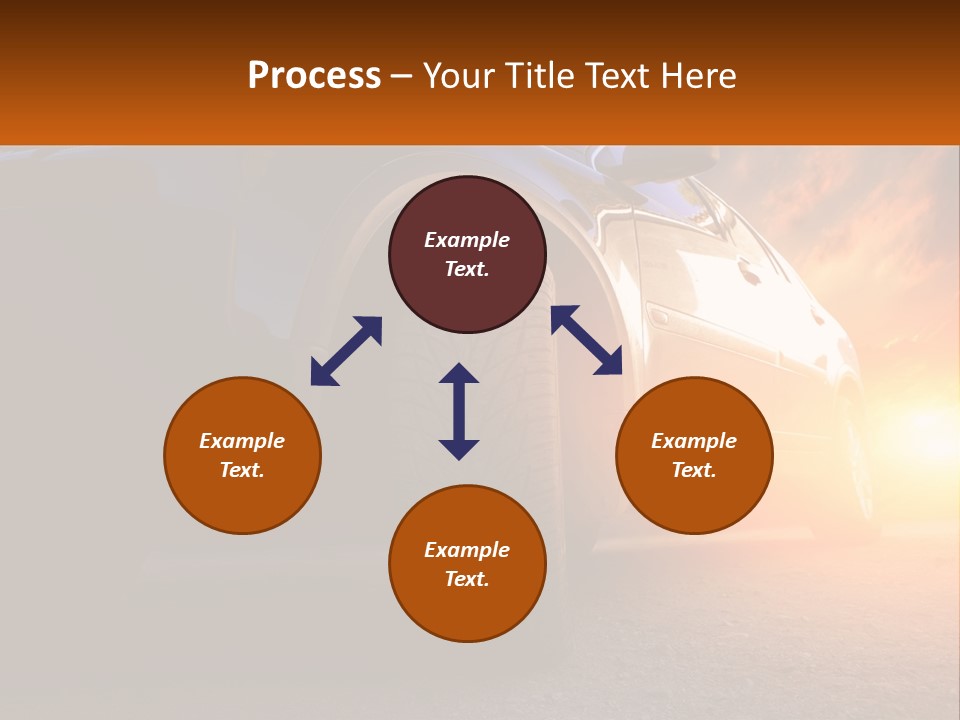 Process – Your Title Text Here

Example Text.

Example Text.

Example Text.

Example Text.